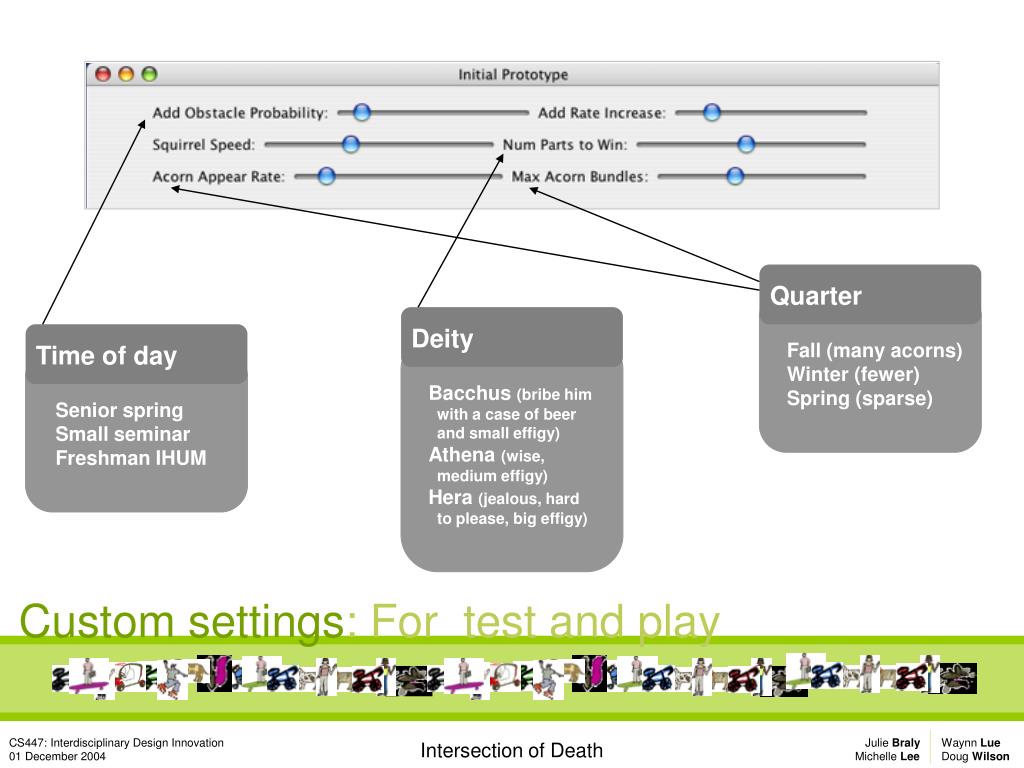 Initial Prototype

Add Obstacle Probability:
Add Rate Increase:
Squirrel Speed:
Num Parts to Win:
Acorn Appear Rate:
Max Acorn Bundles:

Time of day

Senior spring
Small seminar
Freshman IHUM

Deity

Bacchus (bribe him with a case of beer and small effigy)
Athena (wise, medium effigy)
Hera (jealous, hard to please, big effigy)

Quarter

Fall (many acorns)
Winter (fewer)
Spring (sparse)

Custom settings: For test and play

CS447: Interdisciplinary Design Innovation
01 December 2004

Intersection of Death

Julie Braly
Michelle Lee

Waynn Lue
Doug Wilson